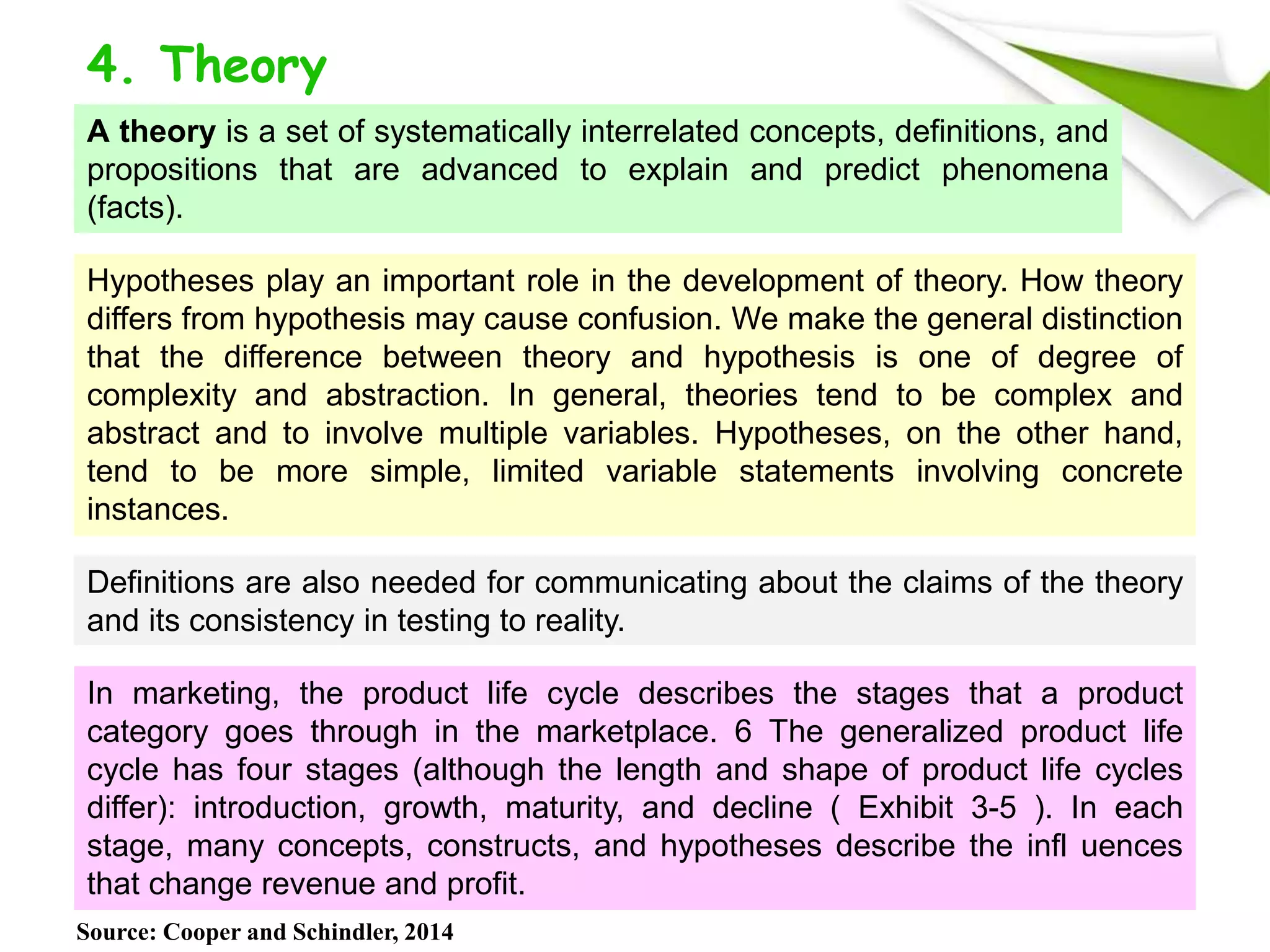 4. Theory

A theory is a set of systematically interrelated concepts, definitions, and propositions that are advanced to explain and predict phenomena (facts).

Hypotheses play an important role in the development of theory. How theory differs from hypothesis may cause confusion. We make the general distinction that the difference between theory and hypothesis is one of degree of complexity and abstraction. In general, theories tend to be complex and abstract and to involve multiple variables. Hypotheses, on the other hand, tend to be more simple, limited variable statements involving concrete instances.

Definitions are also needed for communicating about the claims of the theory and its consistency in testing to reality.

In marketing, the product life cycle describes the stages that a product category goes through in the marketplace. 6 The generalized product life cycle has four stages (although the length and shape of product life cycles differ): introduction, growth, maturity, and decline ( Exhibit 3-5 ). In each stage, many concepts, constructs, and hypotheses describe the infl uences that change revenue and profit.

Source: Cooper and Schindler, 2014